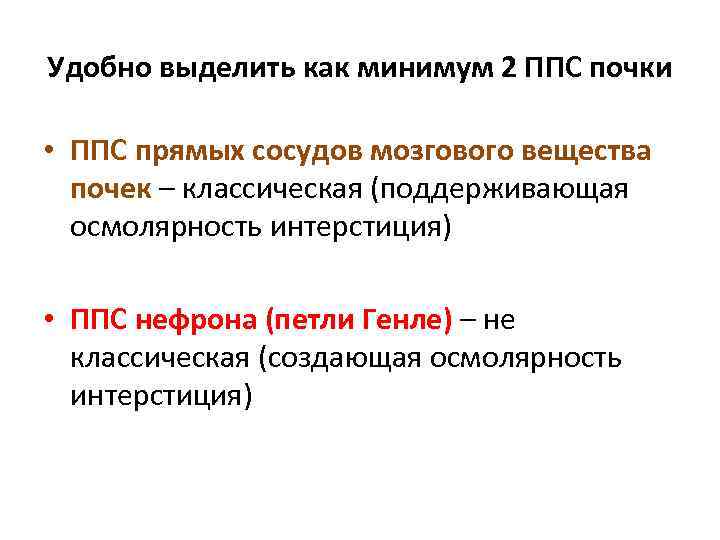 Удобно выделить как минимум 2 ППС почки

• ППС прямых сосудов мозгового вещества почек – классическая (поддерживающая осмолярность интерстиция)

• ППС нефрона (петли Генле) – не классическая (создающая осмолярность интерстиция)